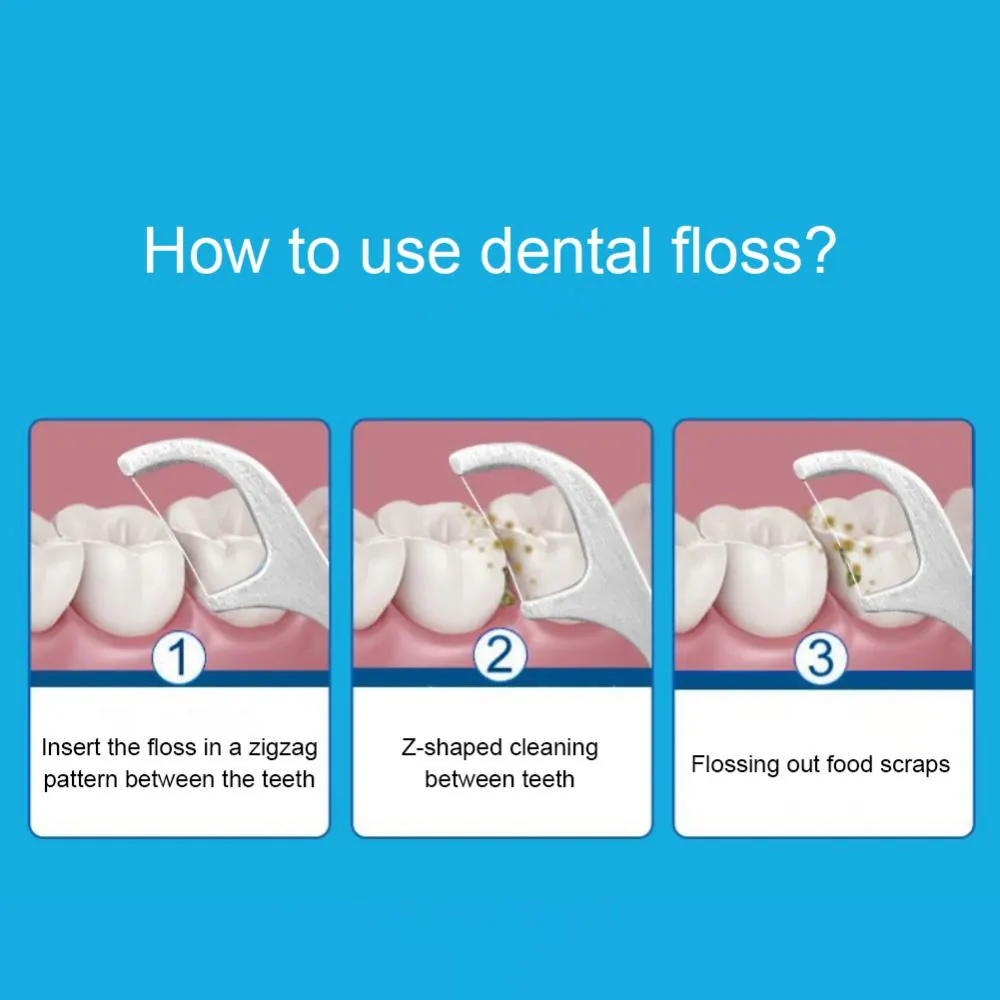 How to use dental floss?

1

Insert the floss in a zigzag pattern between the teeth

2

Z-shaped cleaning between teeth

3

Flossing out food scraps